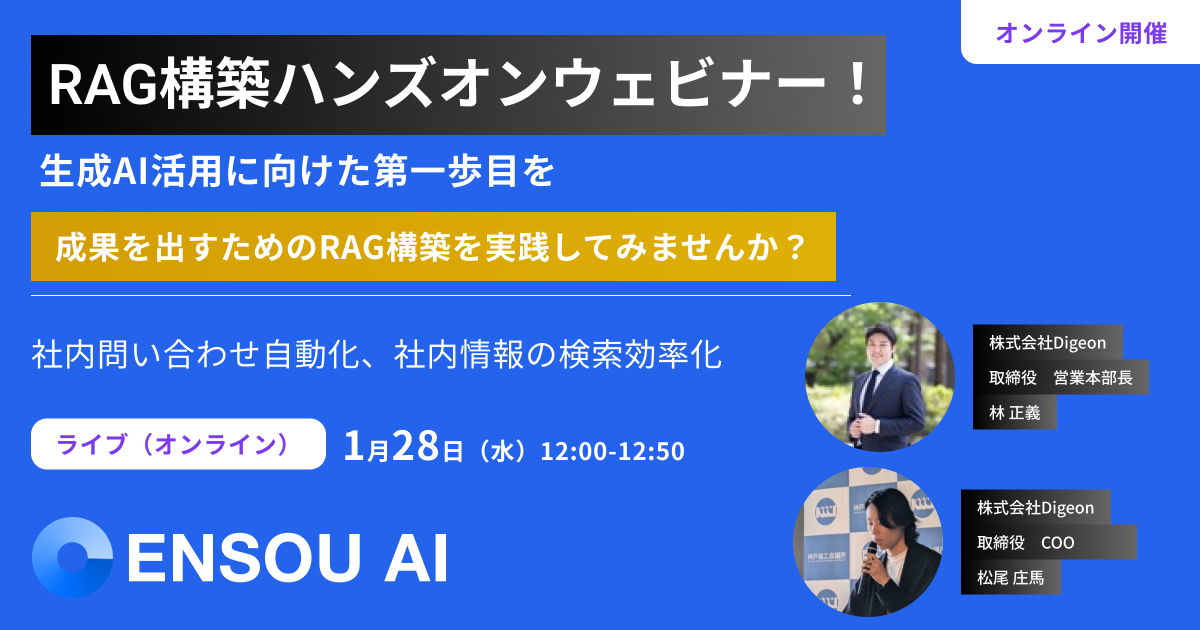 オンライン開催

RAG構築ハンズオンウェビナー！

生成AI活用に向けた第一歩目を

成果を出すためのRAG構築を実践してみませんか？

社内問い合わせ自動化、社内情報の検索効率化

ライブ（オンライン）

1月28日（水）12:00-12:50

ENSOU AI

株式会社Digeon
取締役　営業本部長
林 正義

株式会社Digeon
取締役　COO
松尾 庄馬